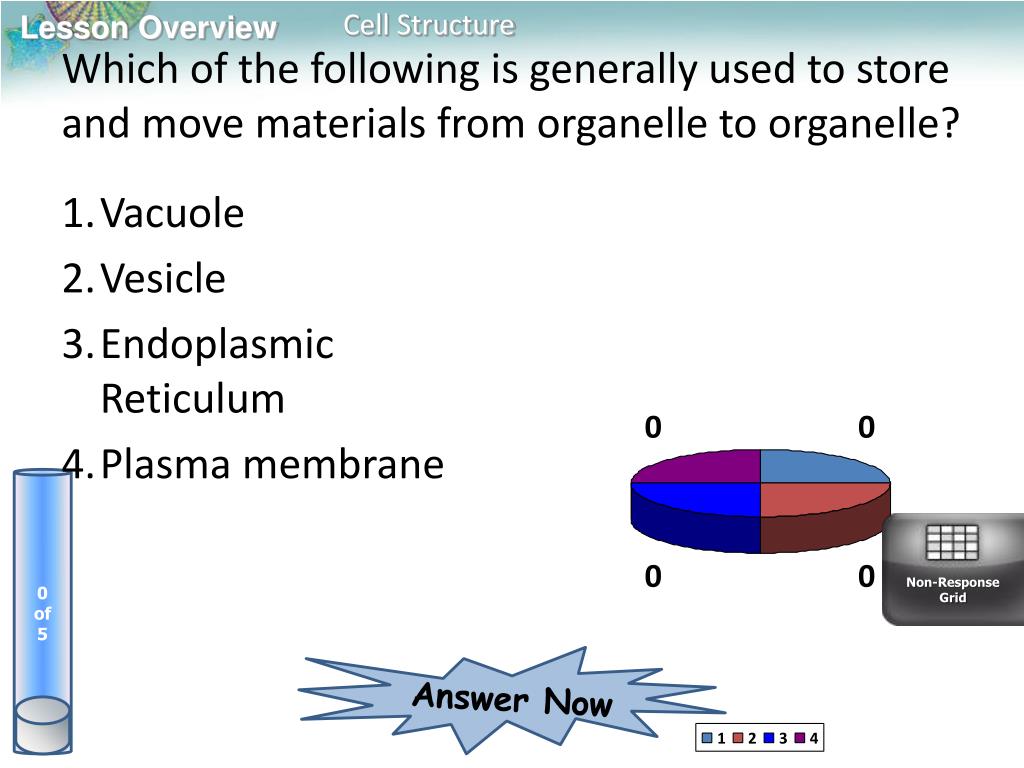 Lesson Overview Cell Structure

Which of the following is generally used to store and move materials from organelle to organelle?

1. Vacuole
2. Vesicle
3. Endoplasmic Reticulum
4. Plasma membrane

0 0
0 0

Non-Response Grid

0 of 5

Answer Now

1 2 3 4